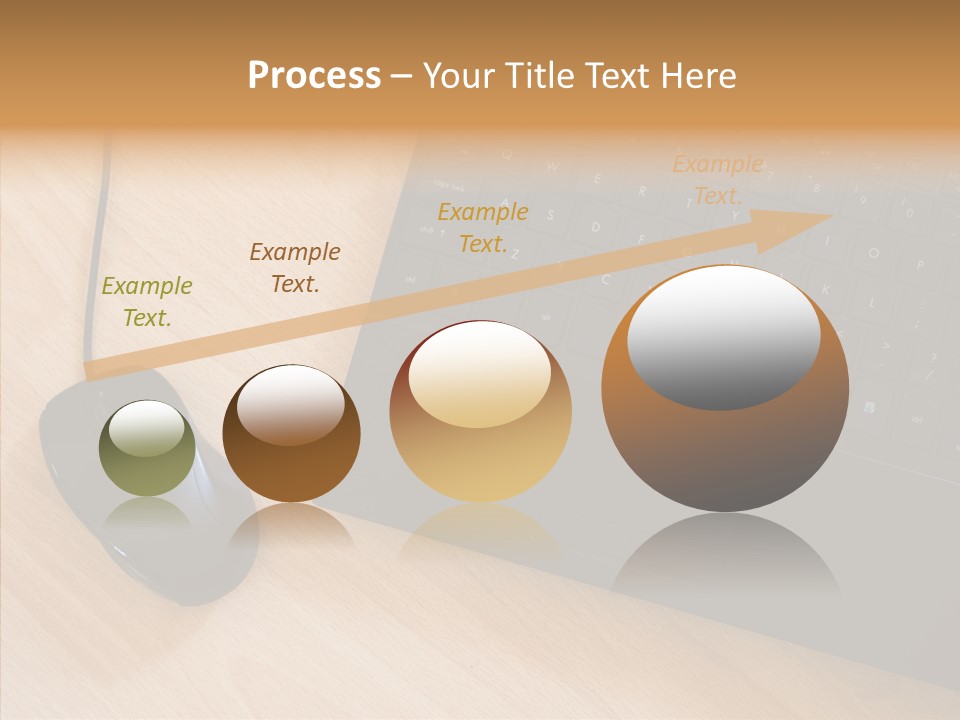 Process – Your Title Text Here

Example Text.

Example Text.

Example Text.

Example Text.